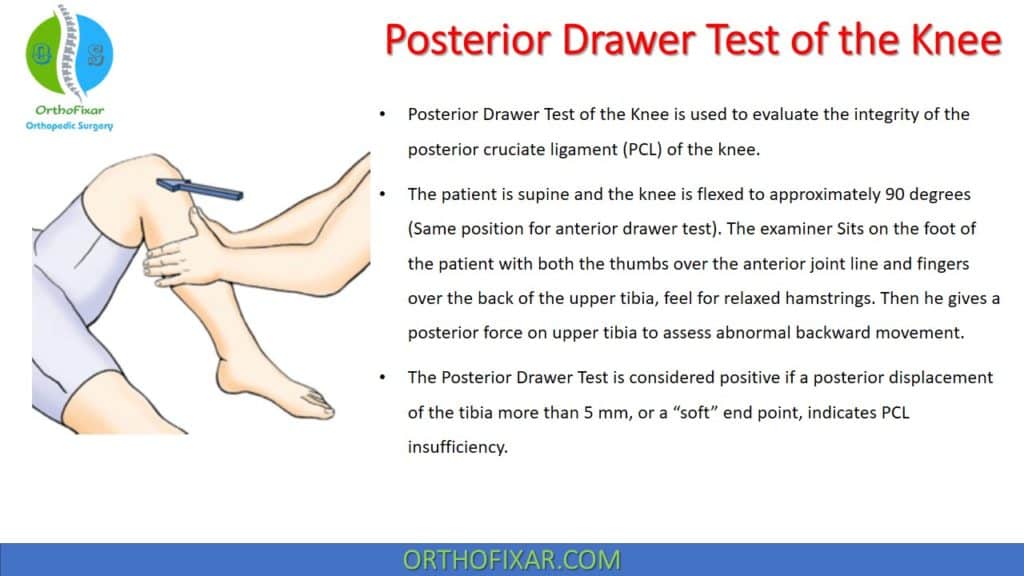 O S

OrthoFixar
Orthopedic Surgery

Posterior Drawer Test of the Knee

• Posterior Drawer Test of the Knee is used to evaluate the integrity of the posterior cruciate ligament (PCL) of the knee.

• The patient is supine and the knee is flexed to approximately 90 degrees (Same position for anterior drawer test). The examiner Sits on the foot of the patient with both the thumbs over the anterior joint line and fingers over the back of the upper tibia, feel for relaxed hamstrings. Then he gives a posterior force on upper tibia to assess abnormal backward movement.

• The Posterior Drawer Test is considered positive if a posterior displacement of the tibia more than 5 mm, or a “soft” end point, indicates PCL insufficiency.

ORTHOFIXAR.COM